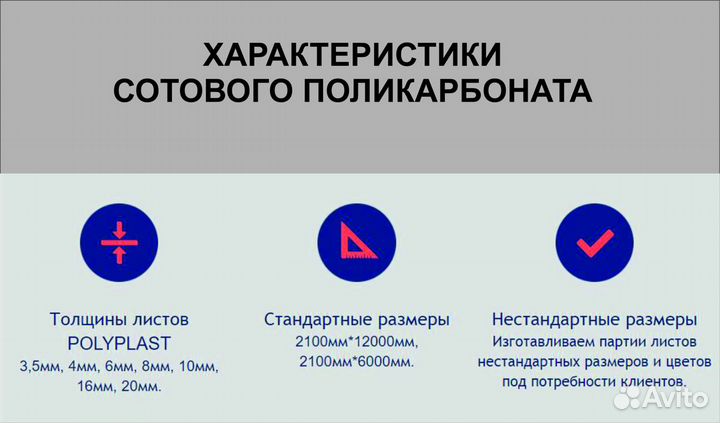 ХАРАКТЕРИСТИКИ
СОТОВОГО ПОЛИКАРБОНАТА

Толщины листов
POLYPLAST
3,5мм, 4мм, 6мм, 8мм, 10мм, 16мм, 20мм.

Стандартные размеры
2100мм*12000мм,
2100мм*6000мм.

Нестандартные размеры
Изготавливаем партии листов нестандартных размеров и цветов под потребности клиентов.

Avito